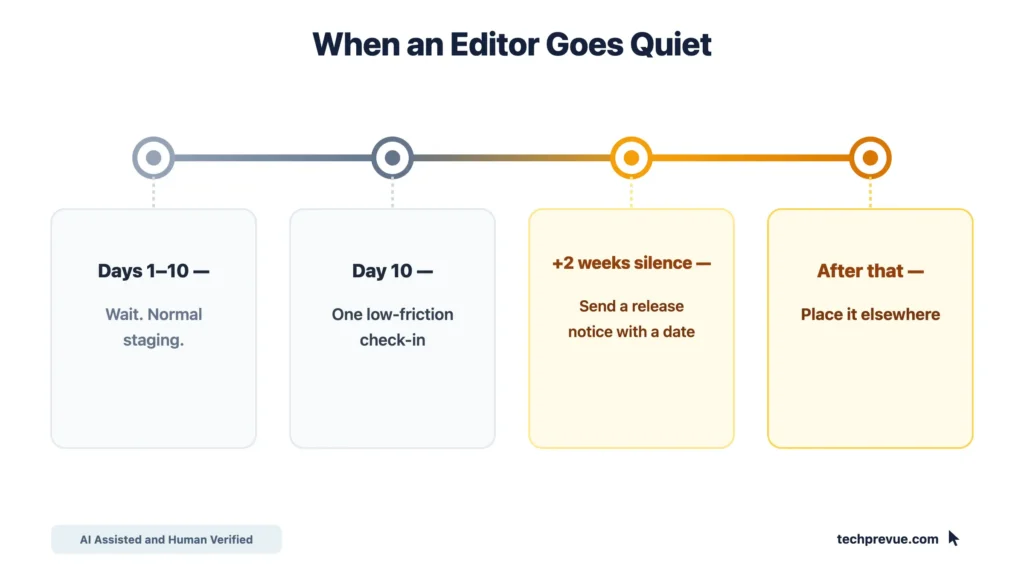 When an Editor Goes Quiet

Days 1–10 —

Wait. Normal staging.

Day 10 —

One low-friction check-in

+2 weeks silence —

Send a release notice with a date

After that —

Place it elsewhere

AI Assisted and Human Verified

techprevue.com